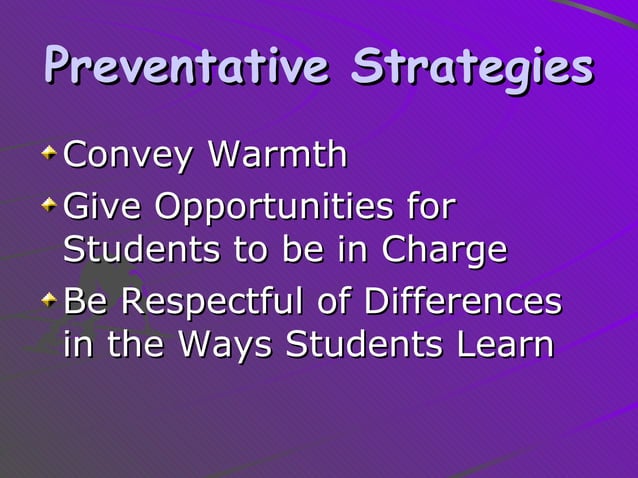 Preventative Strategies

Convey Warmth

Give Opportunities for Students to be in Charge

Be Respectful of Differences in the Ways Students Learn